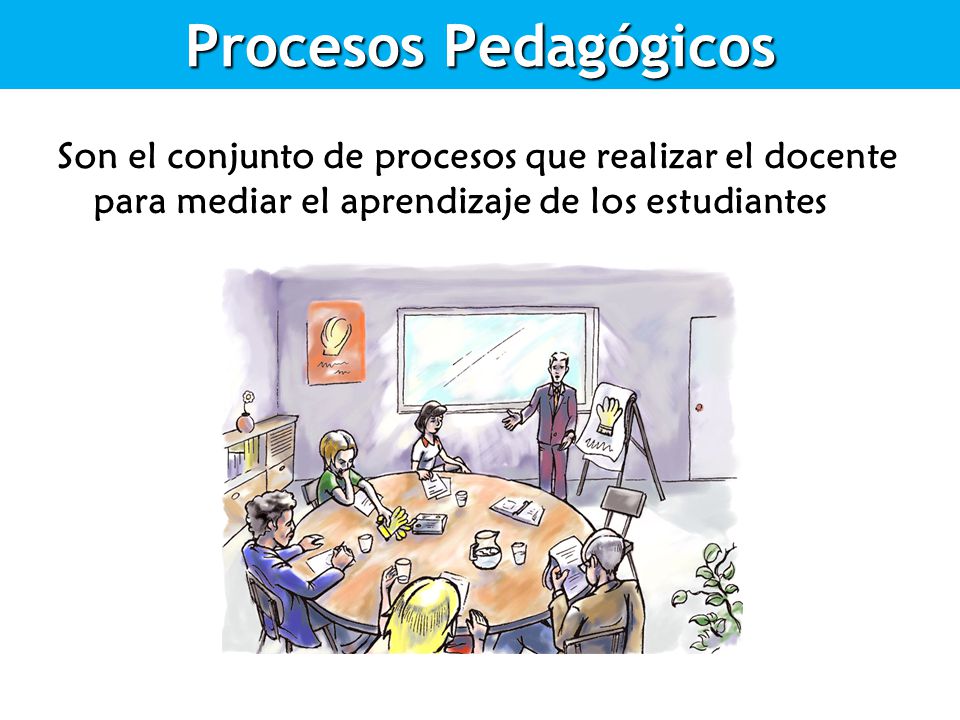 Procesos Pedagógicos

Son el conjunto de procesos que realizar el docente para mediar el aprendizaje de los estudiantes